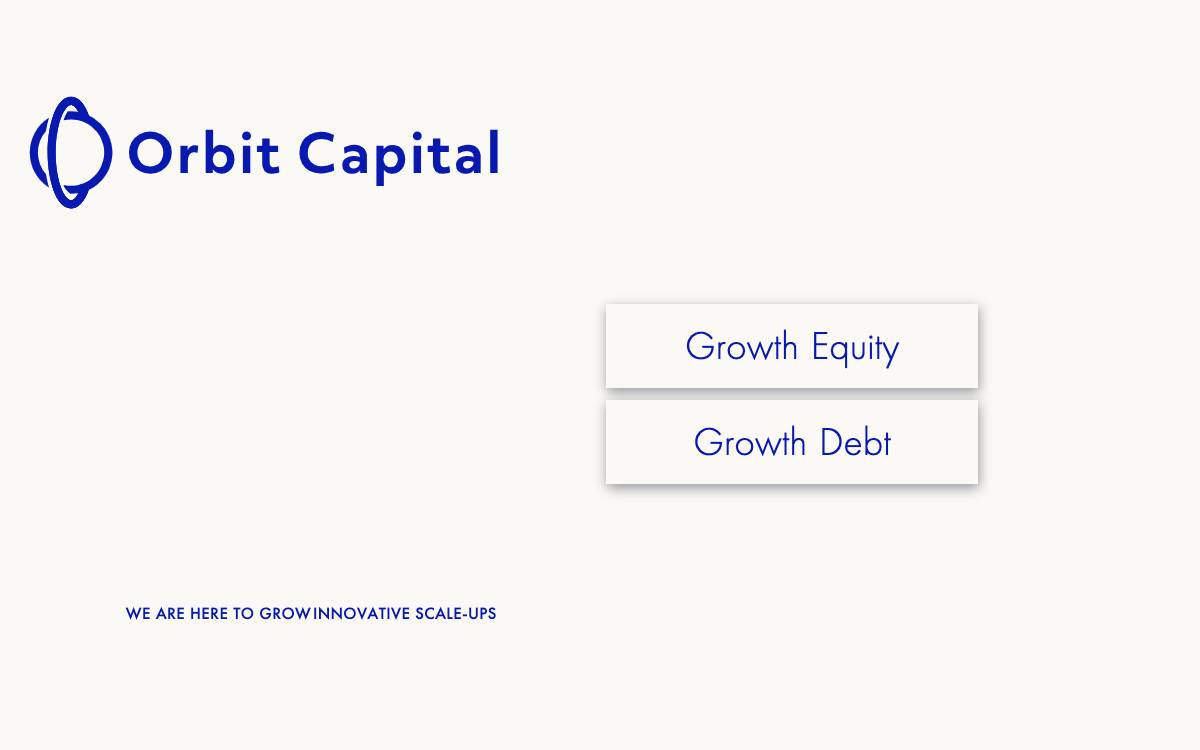 Orbit Capital

Growth Equity

Growth Debt

WE ARE HERE TO GROWINNOVATIVE SCALE-UPS